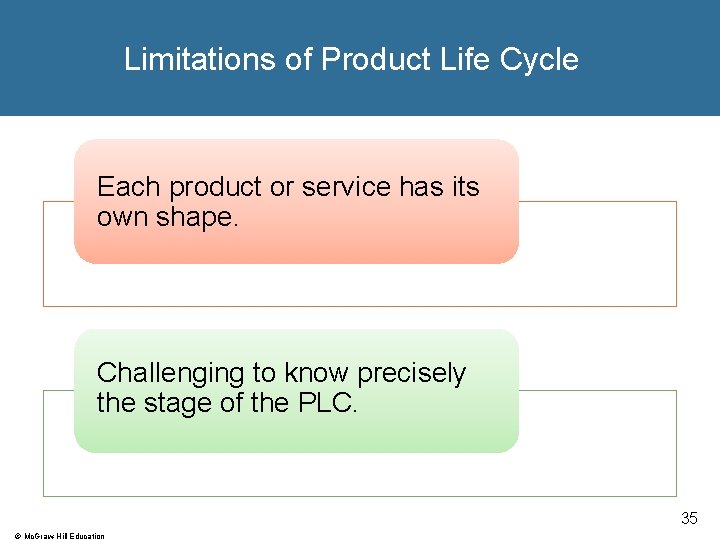 Limitations of Product Life Cycle

Each product or service has its own shape.

Challenging to know precisely the stage of the PLC.

35

© McGraw Hill Education